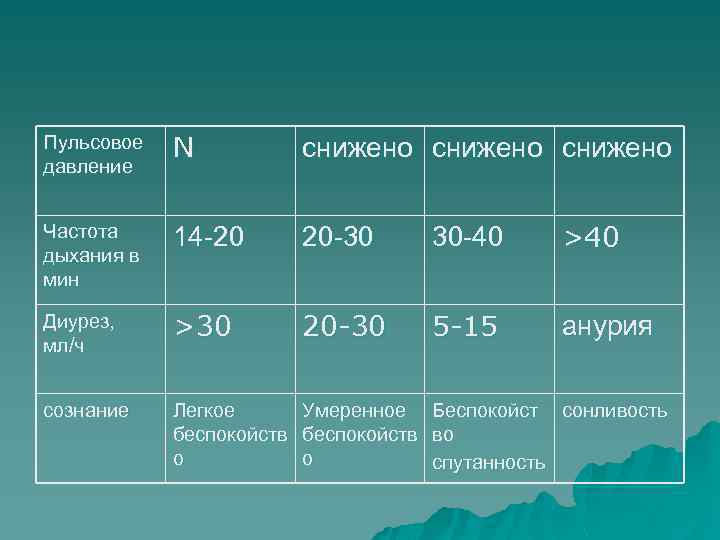 | Пульсовое давление | N | снижено | снижено | снижено |
|---|---|---|---|---|
| Частота дыхания в мин | 14-20 | 20-30 | 30-40 | >40 |
| Диурез, мл/ч | >30 | 20-30 | 5-15 | анурия |
| сознание | Легкое беспокойство | Умеренное беспокойство | Беспокойство спутанность | сонливость |